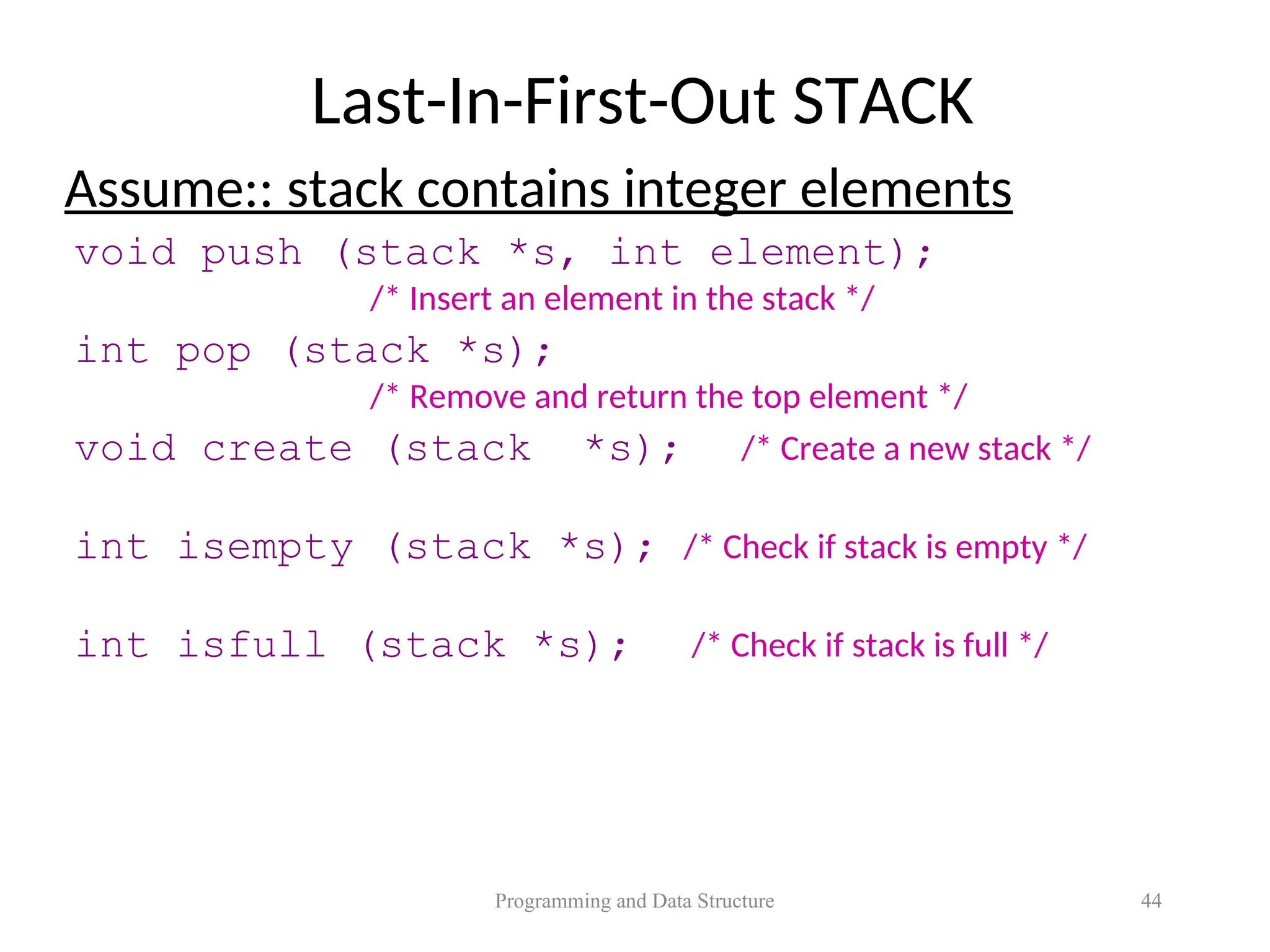 Last-In-First-Out STACK

Assume:: stack contains integer elements

void push (stack *s, int element);
/* Insert an element in the stack */

int pop (stack *s);
/* Remove and return the top element */

void create (stack *s); /* Create a new stack */

int isempty (stack *s); /* Check if stack is empty */

int isfull (stack *s); /* Check if stack is full */

Programming and Data Structure 44